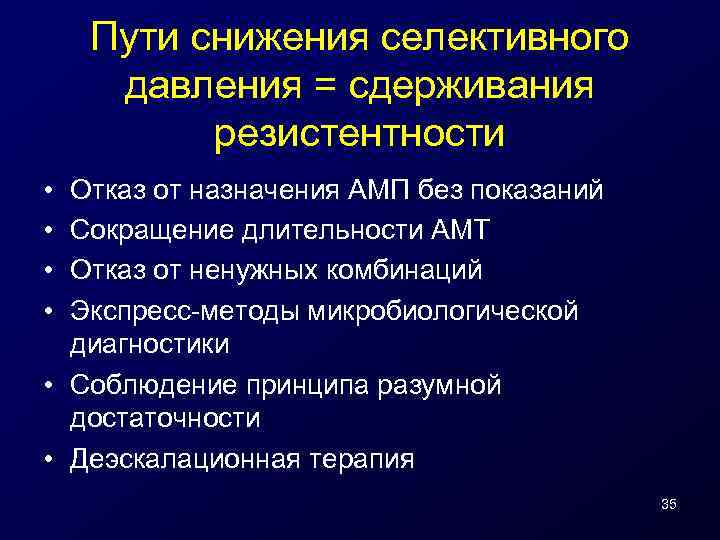 Пути снижения селективного давления = сдерживания резистентности

• Отказ от назначения АМП без показаний
• Сокращение длительности АМТ
• Отказ от ненужных комбинаций
• Экспресс-методы микробиологической диагностики
• Соблюдение принципа разумной достаточности
• Деэскалационная терапия

35